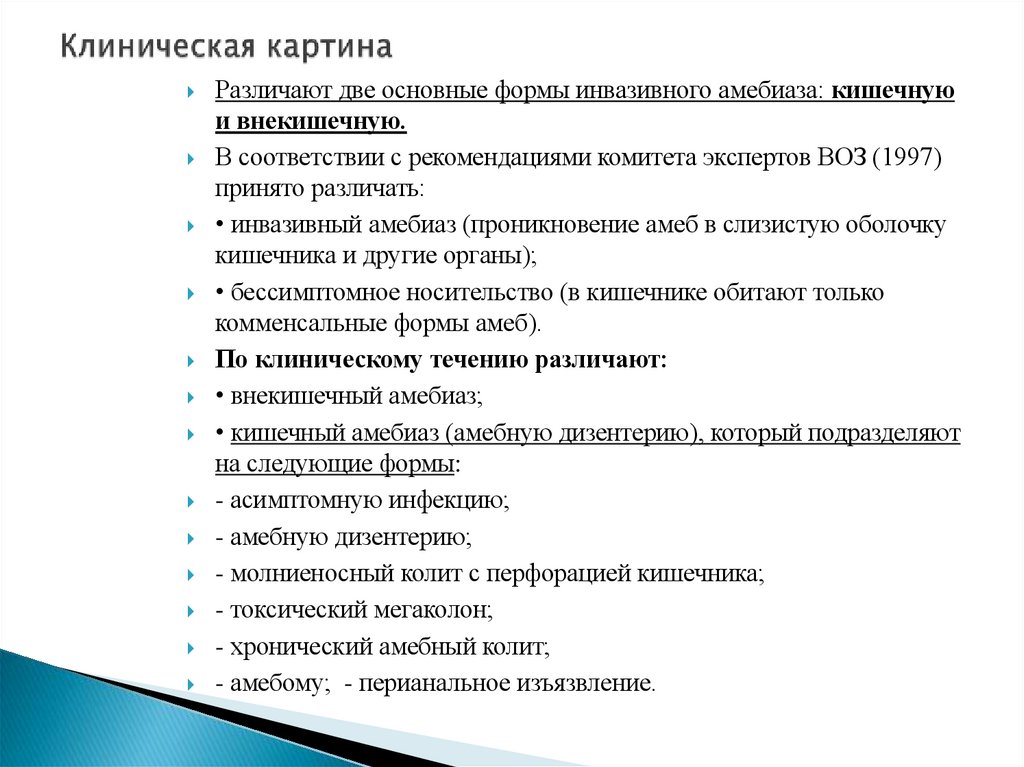 Клиническая картина

Различают две основные формы инвазивного амебиаза: кишечную и внекишечную.

В соответствии с рекомендациями комитета экспертов ВОЗ (1997) принято различать:

• инвазивный амебиаз (проникновение амеб в слизистую оболочку кишечника и другие органы);

• бессимптомное носительство (в кишечнике обитают только комменсальные формы амеб).

По клиническому течению различают:

• внекишечный амебиаз;

• кишечный амебиаз (амебную дизентерию), который подразделяют на следующие формы:

- асимптомную инфекцию;

- амебную дизентерию;

- молниеносный колит с перфорацией кишечника;

- токсический мегаколон;

- хронический амебный колит;

- амебому; - перианальное изъязвление.